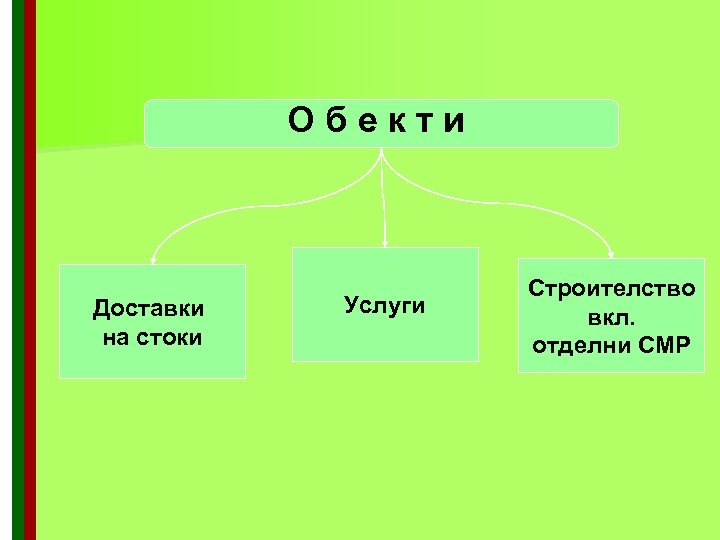 О б е к т и

Доставки на стоки

Услуги

Строителство вкл. отделни СМР